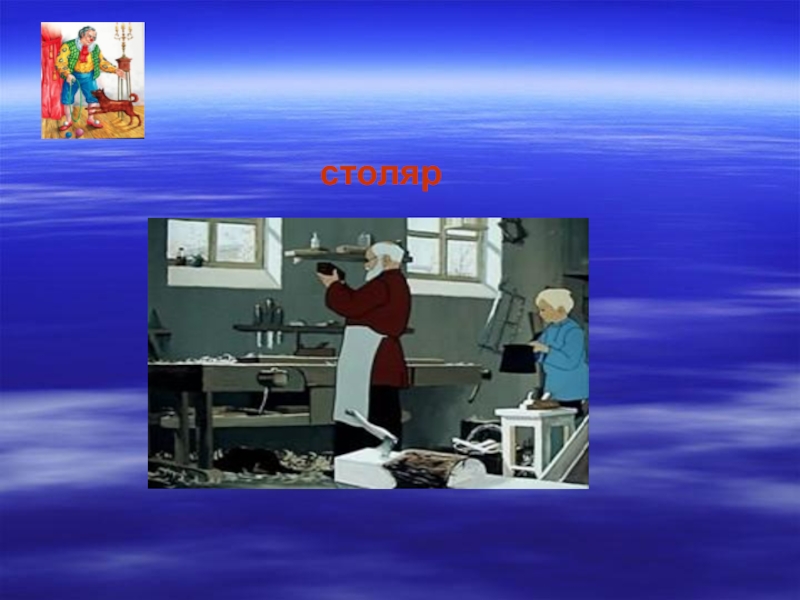 столяр